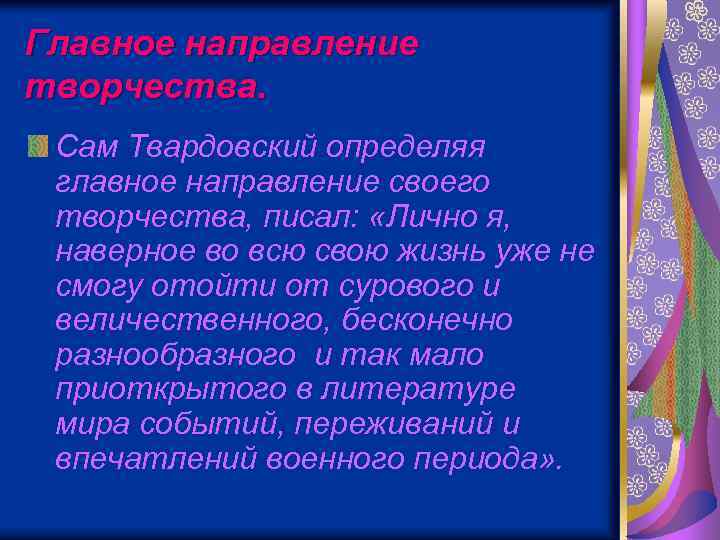 Главное направление творчества.

Сам Твардовский определяя главное направление своего творчества, писал: «Лично я, наверное во всю свою жизнь уже не смогу отойти от сурового и величественного, бесконечно разнообразного  и так мало приоткрытого в литературе мира событий, переживаний и впечатлений военного периода».